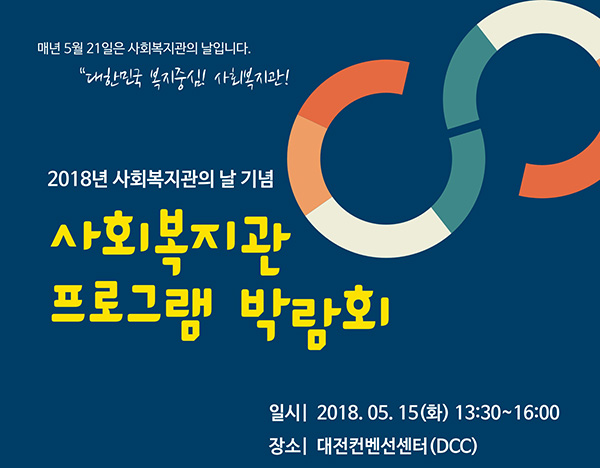 매년 5월 21일은 사회복지관의 날입니다.

"대한민국 복지중심! 사회복지관!

2018년 사회복지관의 날 기념

사회복지관
프로그램 박람회

일시| 2018. 05. 15(화) 13:30~16:00
장소| 대전컨벤션센터(DCC)